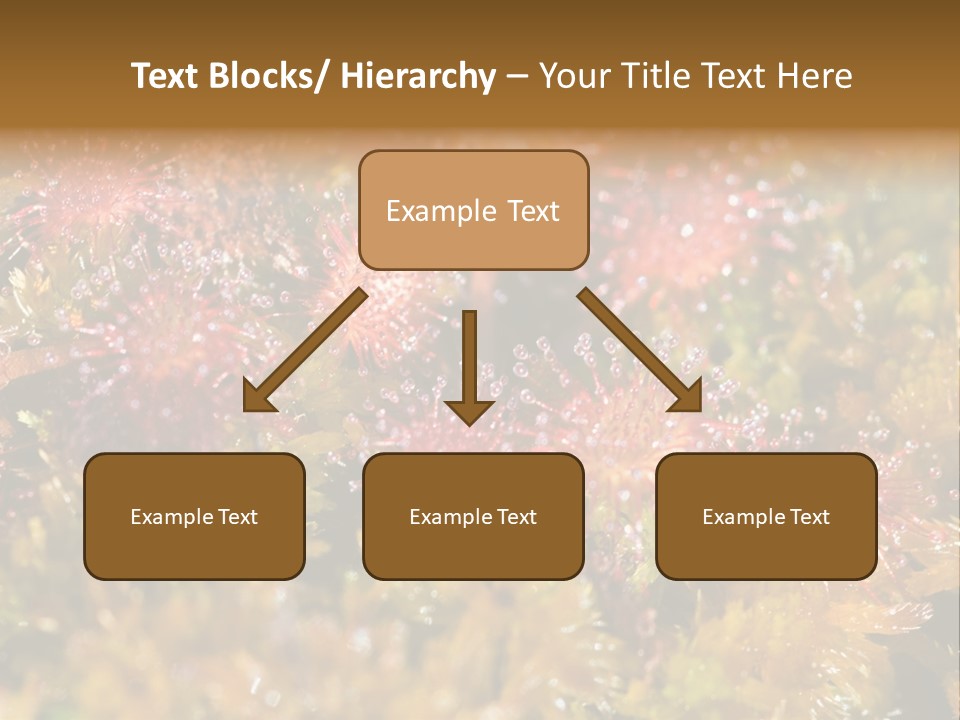 Text Blocks/ Hierarchy – Your Title Text Here

Example Text

Example Text

Example Text

Example Text